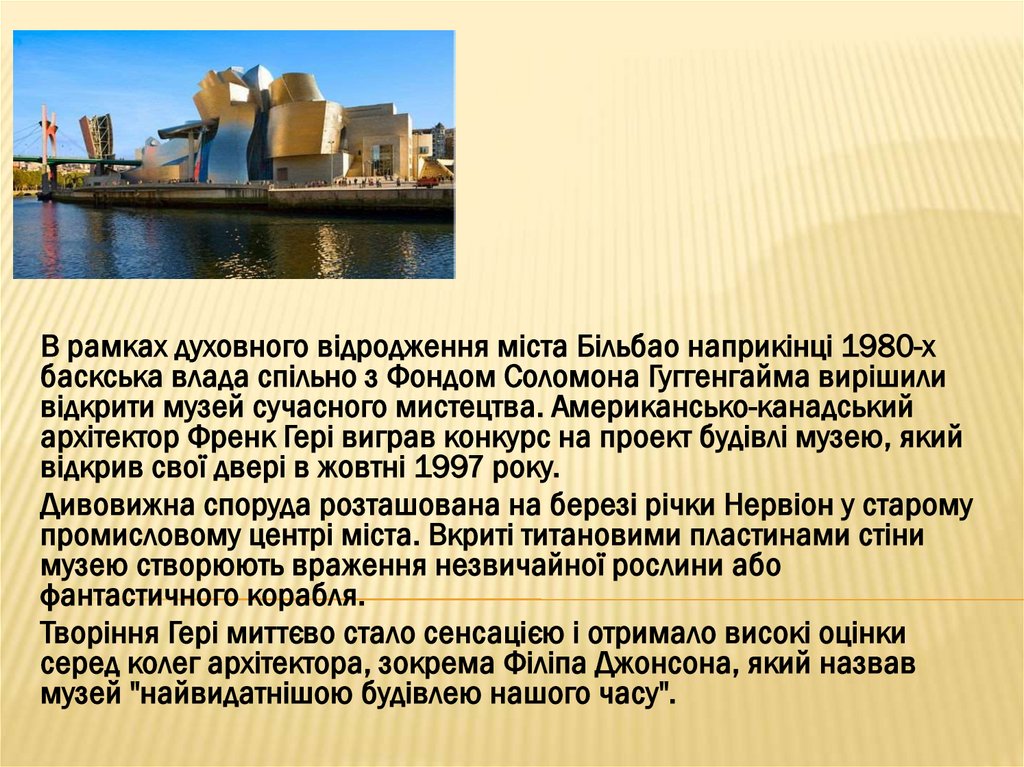 В рамках духовного відродження міста Більбао наприкінці 1980-х баскська влада спільно з Фондом Соломона Гуггенгайма вирішили відкрити музей сучасного мистецтва. Американсько-канадський архітектор Френк Гері виграв конкурс на проект будівлі музею, який відкрив свої двері в жовтні 1997 року.

Дивовижна споруда розташована на березі річки Нервіон у старому промисловому центрі міста. Вкриті титановими пластинами стіни музею створюють враження незвичайної рослини або фантастичного корабля.

Творіння Гері миттєво стало сенсацією і отримало високі оцінки серед колег архітектора, зокрема Філіпа Джонсона, який назвав музей "найвидатнішою будівлею нашого часу".